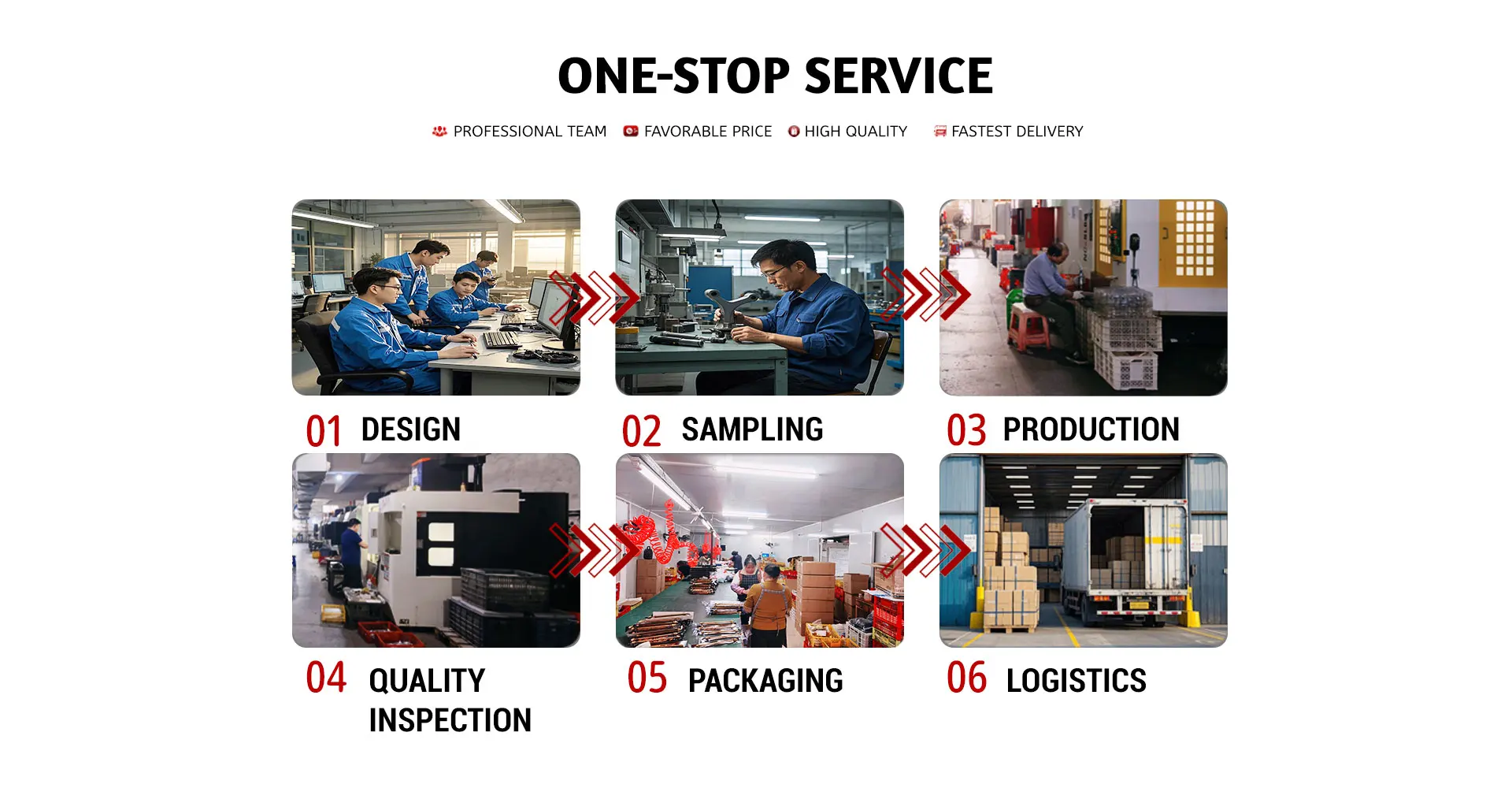 ONE-STOP SERVICE

PROFESSIONAL TEAM FAVORABLE PRICE HIGH QUALITY FASTEST DELIVERY

01 DESIGN

02 SAMPLING

03 PRODUCTION

04 QUALITY INSPECTION

05 PACKAGING

06 LOGISTICS